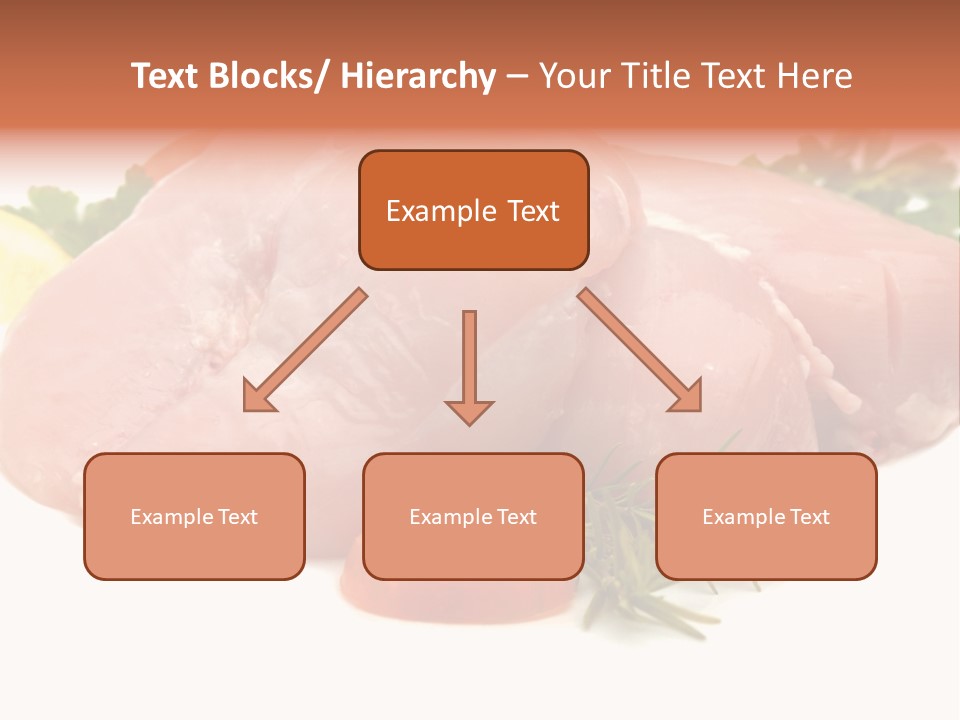 Text Blocks/ Hierarchy – Your Title Text Here

Example Text

Example Text

Example Text

Example Text